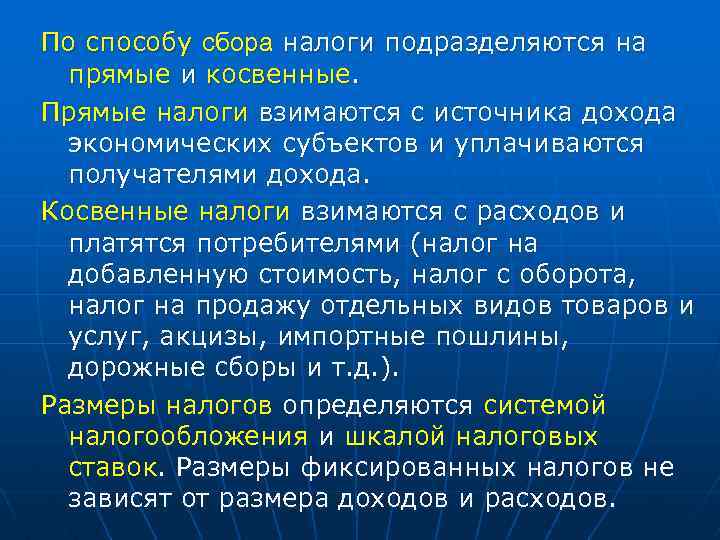 По способу сбора налоги подразделяются на прямые и косвенные.

Прямые налоги взимаются с источника дохода экономических субъектов и уплачиваются получателями дохода.

Косвенные налоги взимаются с расходов и платятся потребителями (налог на добавленную стоимость, налог с оборота, налог на продажу отдельных видов товаров и услуг, акцизы, импортные пошлины, дорожные сборы и т.д.).

Размеры налогов определяются системой налогообложения и шкалой налоговых ставок. Размеры фиксированных налогов не зависят от размера доходов и расходов.